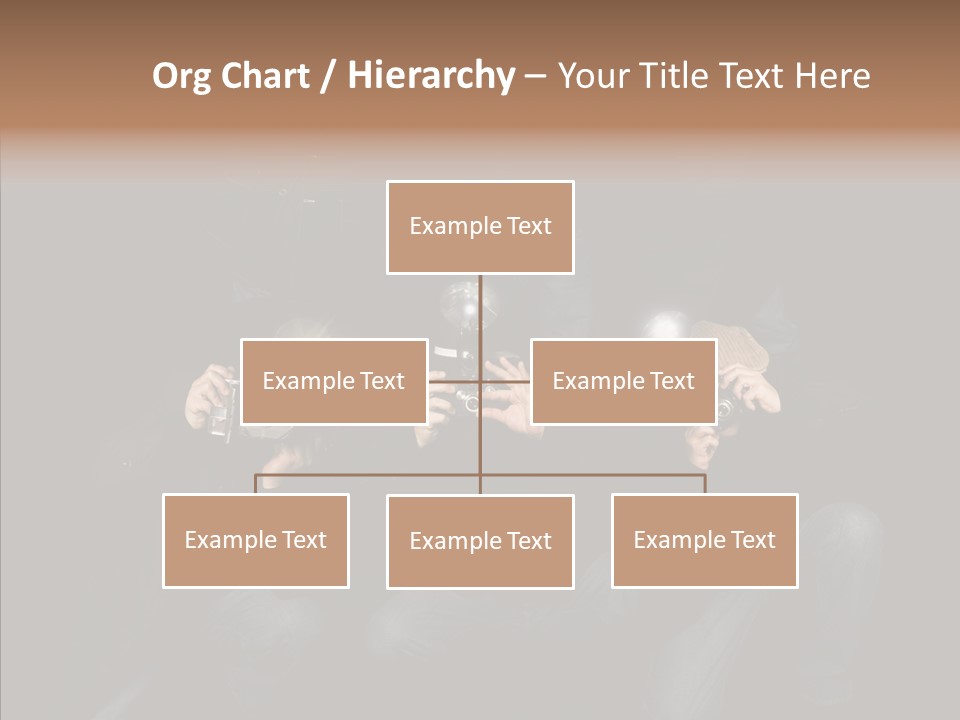 Org Chart / Hierarchy – Your Title Text Here

Example Text

Example Text

Example Text

Example Text

Example Text

Example Text